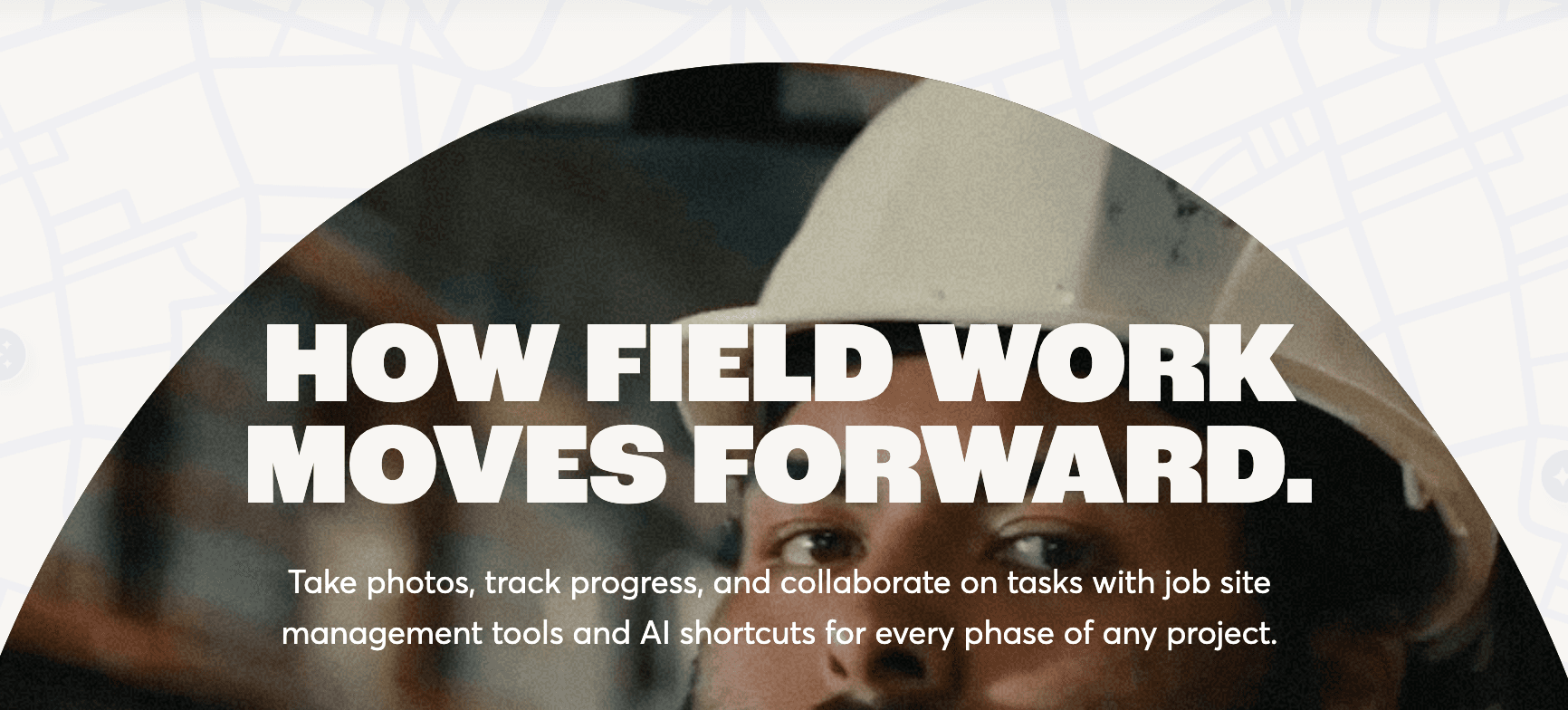 HOW FIELD WORK MOVES FORWARD.

Take photos, track progress, and collaborate on tasks with job site management tools and AI shortcuts for every phase of any project.